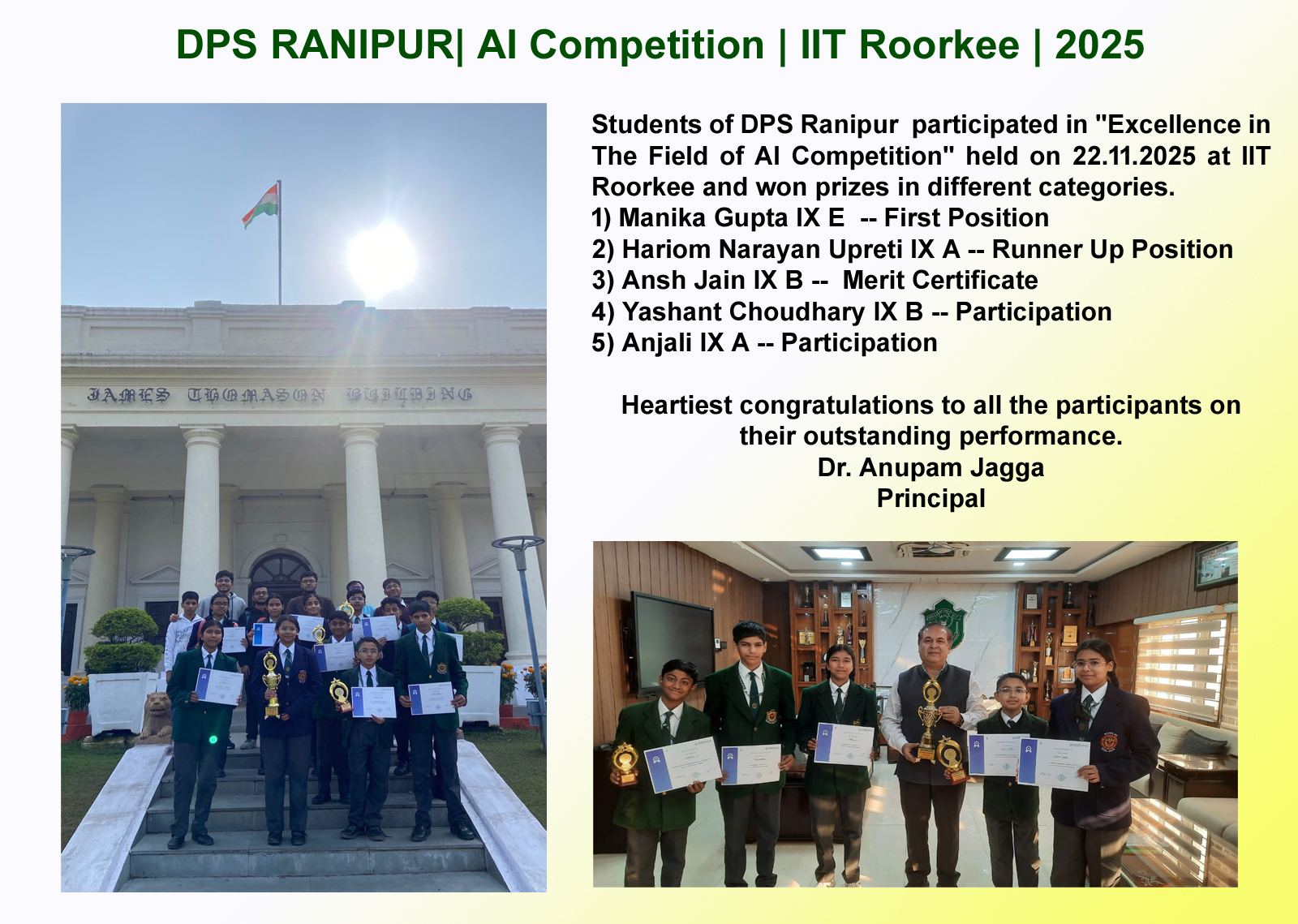 DPS RANIPUR| AI Competition | IIT Roorkee | 2025

JAMES THOMASON BUILDING

Students of DPS Ranipur participated in "Excellence in The Field of AI Competition" held on 22.11.2025 at IIT Roorkee and won prizes in different categories.
1) Manika Gupta IX E -- First Position
2) Hariom Narayan Upreti IX A -- Runner Up Position
3) Ansh Jain IX B -- Merit Certificate
4) Yashant Choudhary IX B -- Participation
5) Anjali IX A -- Participation

Heartiest congratulations to all the participants on their outstanding performance.
Dr. Anupam Jagga
Principal